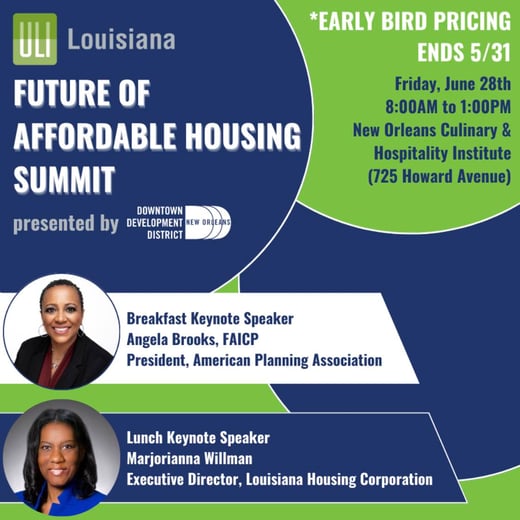 ULI Louisiana

FUTURE OF AFFORDABLE HOUSING SUMMIT

presented by DOWNTOWN DEVELOPMENT DISTRICT NEW ORLEANS

*EARLY BIRD PRICING ENDS 5/31

Friday, June 28th
8:00AM to 1:00PM
New Orleans Culinary & Hospitality Institute
(725 Howard Avenue)

Breakfast Keynote Speaker
Angela Brooks, FAICP
President, American Planning Association

Lunch Keynote Speaker
Marjorianna Willman
Executive Director, Louisiana Housing Corporation